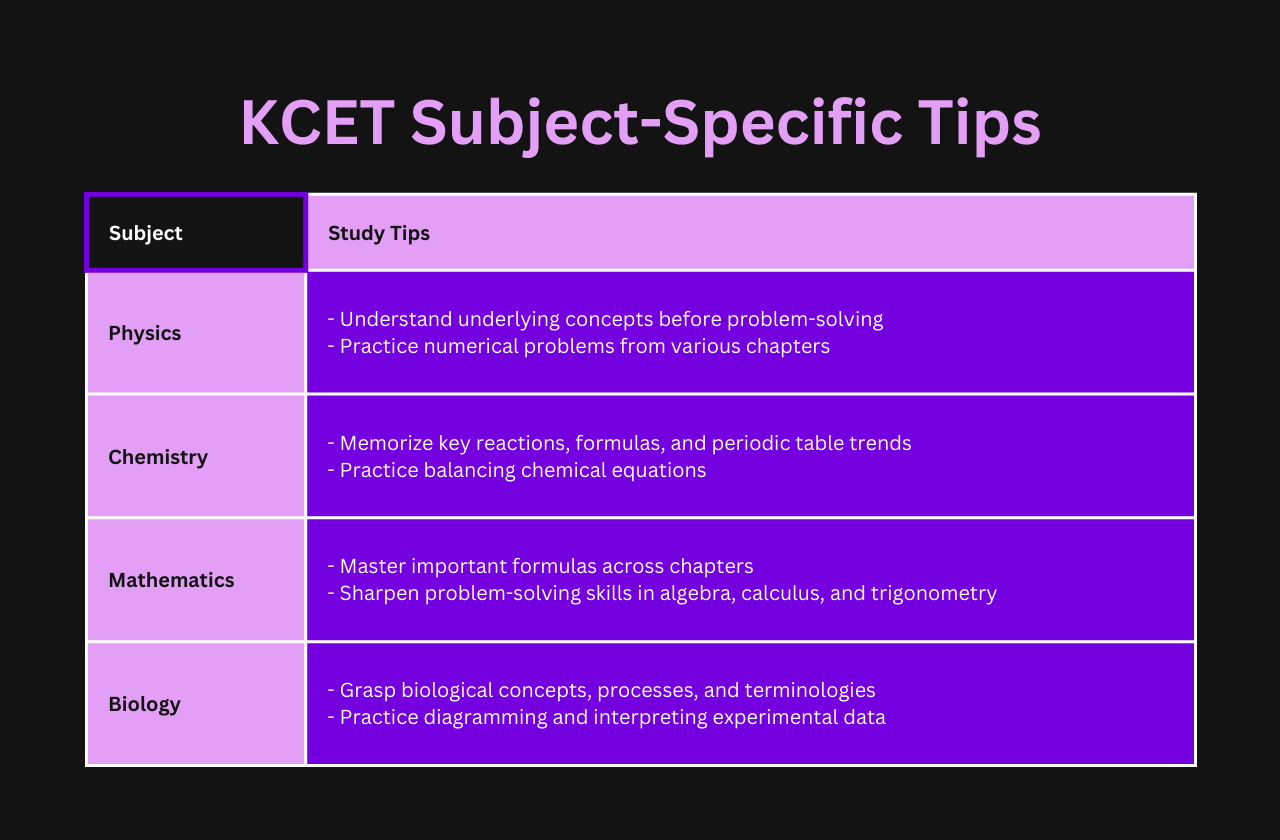 KCET Subject-Specific Tips

| Subject | Study Tips |
|---|---|
| Physics | - Understand underlying concepts before problem-solving<br>- Practice numerical problems from various chapters |
| Chemistry | - Memorize key reactions, formulas, and periodic table trends<br>- Practice balancing chemical equations |
| Mathematics | - Master important formulas across chapters<br>- Sharpen problem-solving skills in algebra, calculus, and trigonometry |
| Biology | - Grasp biological concepts, processes, and terminologies<br>- Practice diagramming and interpreting experimental data |